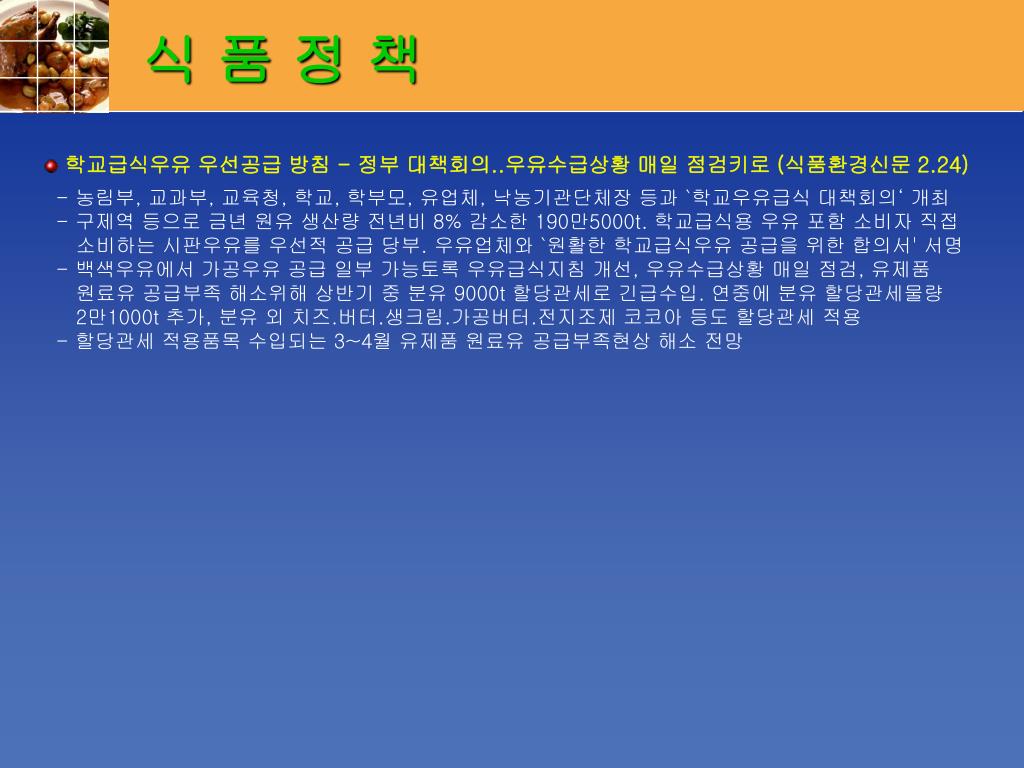 식 품 정 책

학교급식우유 우선공급 방침 – 정부 대책회의..우유수급상황 매일 점검키로 (식품환경신문 2.24)

- 농림부, 교과부, 교육청, 학교, 학부모, 유업체, 낙농기관단체장 등과 `학교우유급식 대책회의' 개최
- 구제역 등으로 금년 원유 생산량 전년비 8% 감소한 190만5000t. 학교급식용 우유 포함 소비자 직접 소비하는 시판우유를 우선적 공급 당부. 우유업체와 `원활한 학교급식우유 공급을 위한 합의서' 서명
- 백색우유에서 가공우유 공급 일부 가능토록 우유급식지침 개선, 우유수급상황 매일 점검, 유제품 원료유 공급부족 해소위해 상반기 중 분유 9000t 할당관세로 긴급수입. 연중에 분유 할당관세물량 2만1000t 추가, 분유 외 치즈.버터.생크림.가공버터.전지조제 코코아 등도 할당관세 적용
- 할당관세 적용품목 수입되는 3~4월 유제품 원료유 공급부족현상 해소 전망